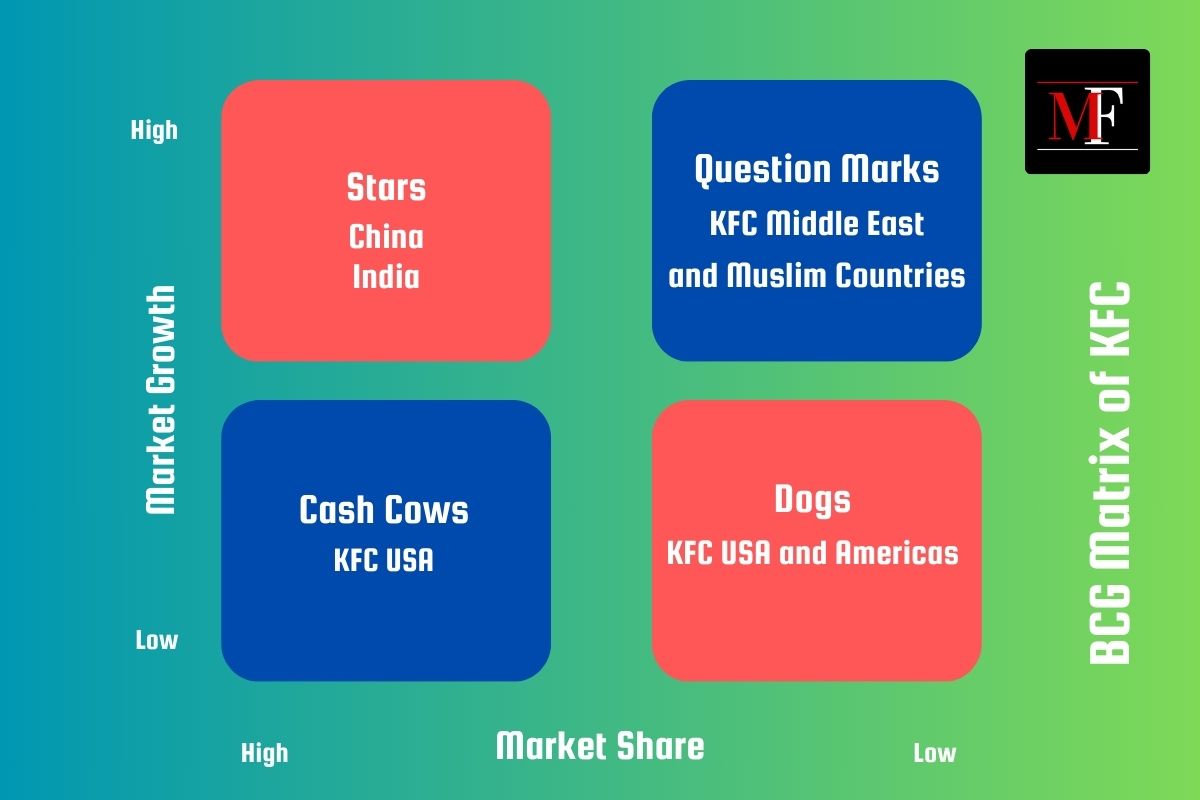 MF

BCG Matrix of KFC

Market Growth

High

Low

Stars
China
India

Question Marks
KFC Middle East
and Muslim Countries

Cash Cows
KFC USA

Dogs
KFC USA and Americas

High

Market Share

Low